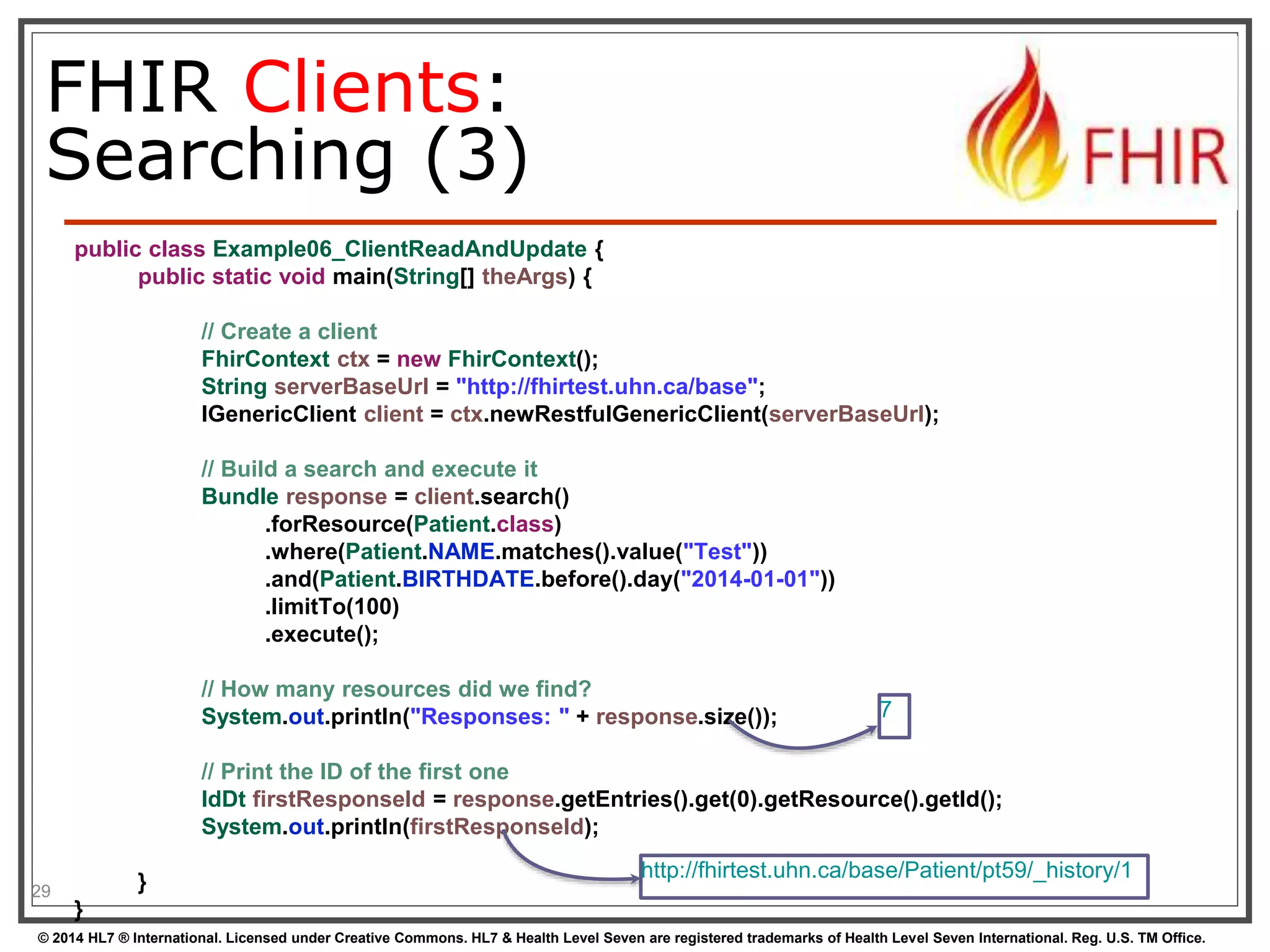 FHIR Clients:
Searching (3)

FHIR

public class Example06_ClientReadAndUpdate {
public static void main(String[] theArgs) {

// Create a client
FhirContext ctx = new FhirContext();
String serverBaseUrl = "http://fhirtest.uhn.ca/base";
IGenericClient client = ctx.newRestfulGenericClient(serverBaseUrl);

// Build a search and execute it
Bundle response = client.search()
.forResource(Patient.class)
.where(Patient.NAME.matches().value("Test"))
.and(Patient.BIRTHDATE.before().day("2014-01-01"))
.limitTo(100)
.execute();

// How many resources did we find?
System.out.println("Responses: " + response.size());

7

// Print the ID of the first one
IdDt firstResponseId = response.getEntries().get(0).getResource().getId();
System.out.println(firstResponseId);

http://fhirtest.uhn.ca/base/Patient/pt59/_history/1

}
}

29

© 2014 HL7 ® International. Licensed under Creative Commons. HL7 & Health Level Seven are registered trademarks of Health Level Seven International. Reg. U.S. TM Office.